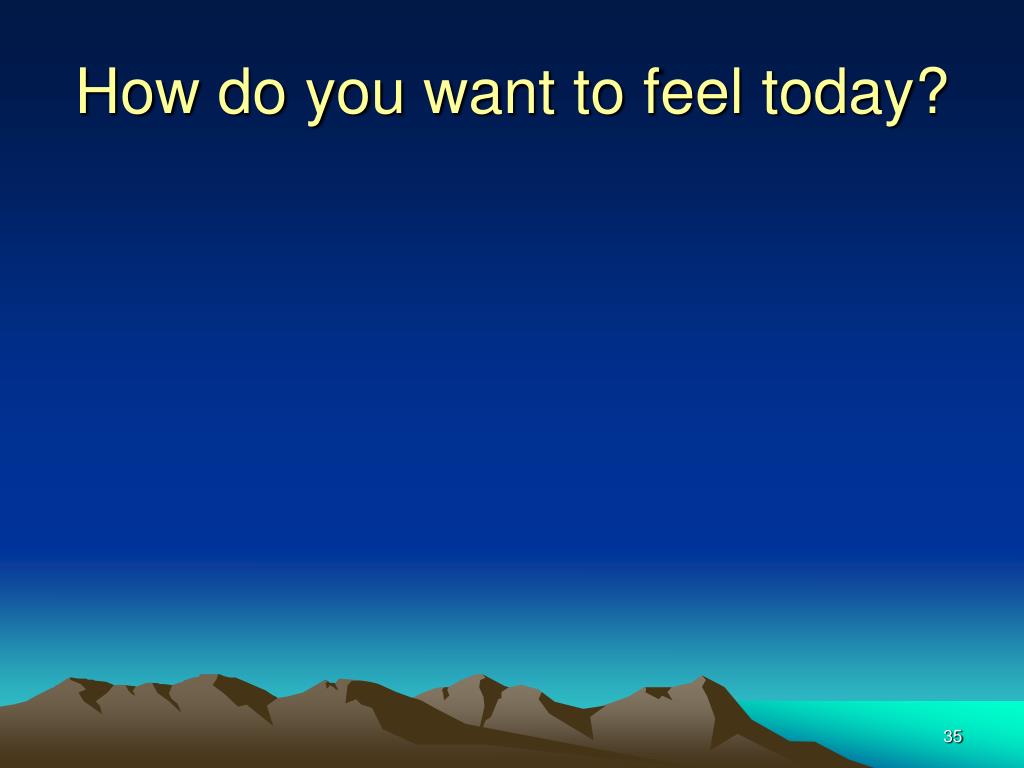 How do you want to feel today?

35